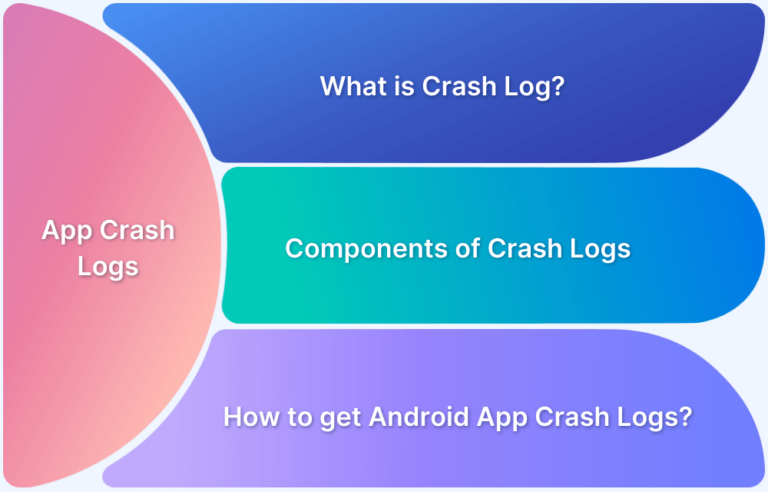 App Crash Logs

What is Crash Log?

Components of Crash Logs

How to get Android App Crash Logs?